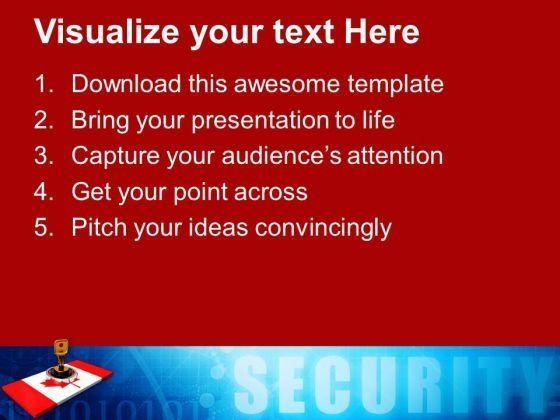 Visualize your text Here

1. Download this awesome template
2. Bring your presentation to life
3. Capture your audience's attention
4. Get your point across
5. Pitch your ideas convincingly

SECURITY